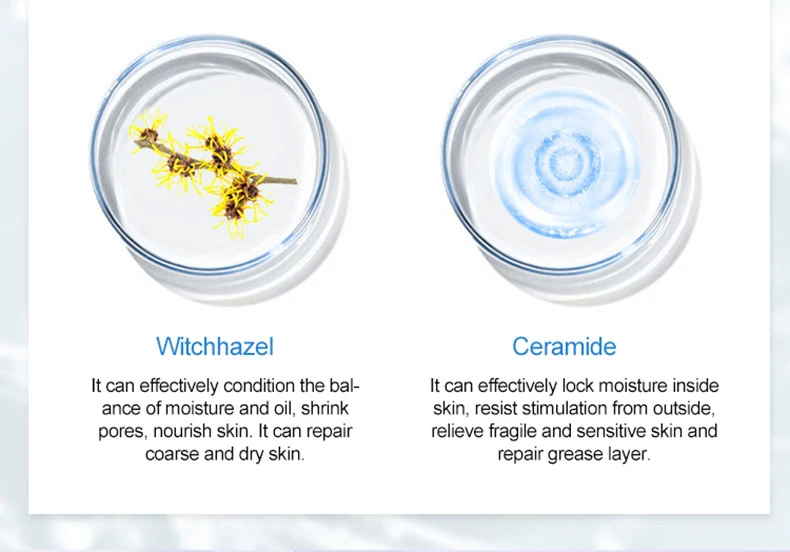 Witchhazel

It can effectively condition the balance of moisture and oil, shrink pores, nourish skin. It can repair coarse and dry skin.

Ceramide

It can effectively lock moisture inside skin, resist stimulation from outside, relieve fragile and sensitive skin and repair grease layer.